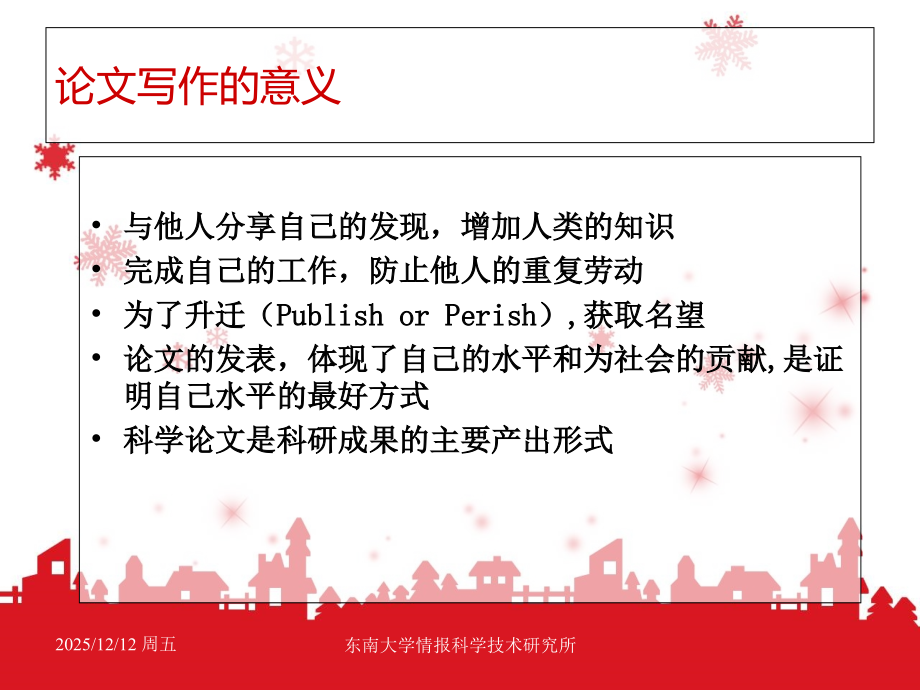 论文写作的意义

• 与他人分享自己的发现，增加人类的知识
• 完成自己的工作，防止他人的重复劳动
• 为了升迁（Publish or Perish）,获取名望
• 论文的发表，体现了自己的水平和为社会的贡献,是证明自己水平的最好方式
• 科学论文是科研成果的主要产出形式

2025/12/12 周五

东南大学情报科学技术研究所